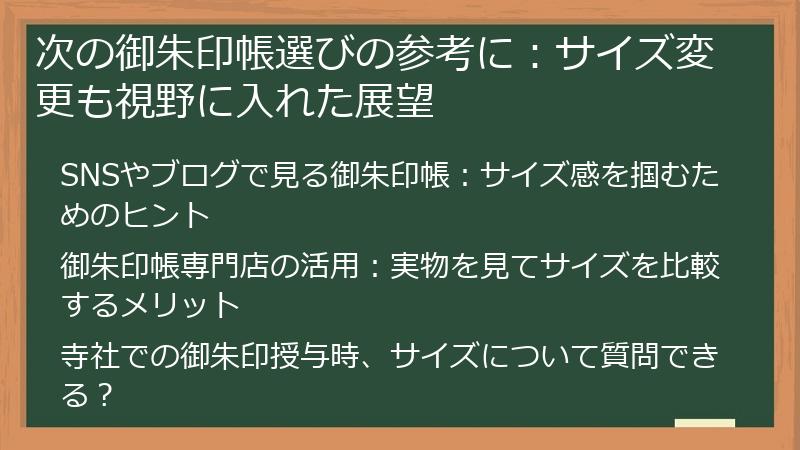 次の御朱印帳選びの参考に：サイズ変更も視野に入れた展望

SNSやブログで見る御朱印帳：サイズ感を掴むためのヒント

御朱印帳専門店の活用：実物を見てサイズを比較するメリット

寺社での御朱印授与時、サイズについて質問できる？